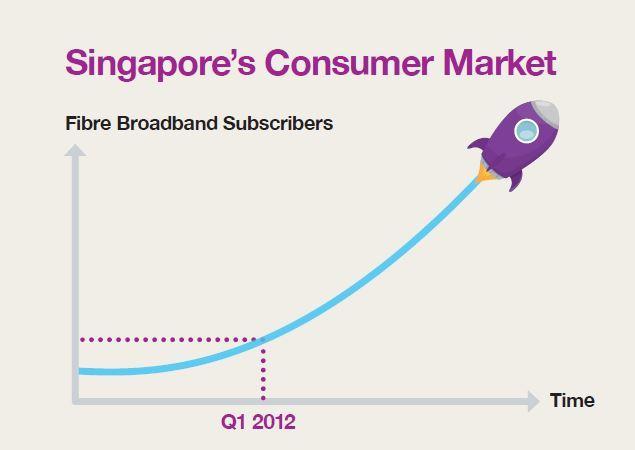 Singapore's Consumer Market

Fibre Broadband Subscribers

Time

Q1 2012